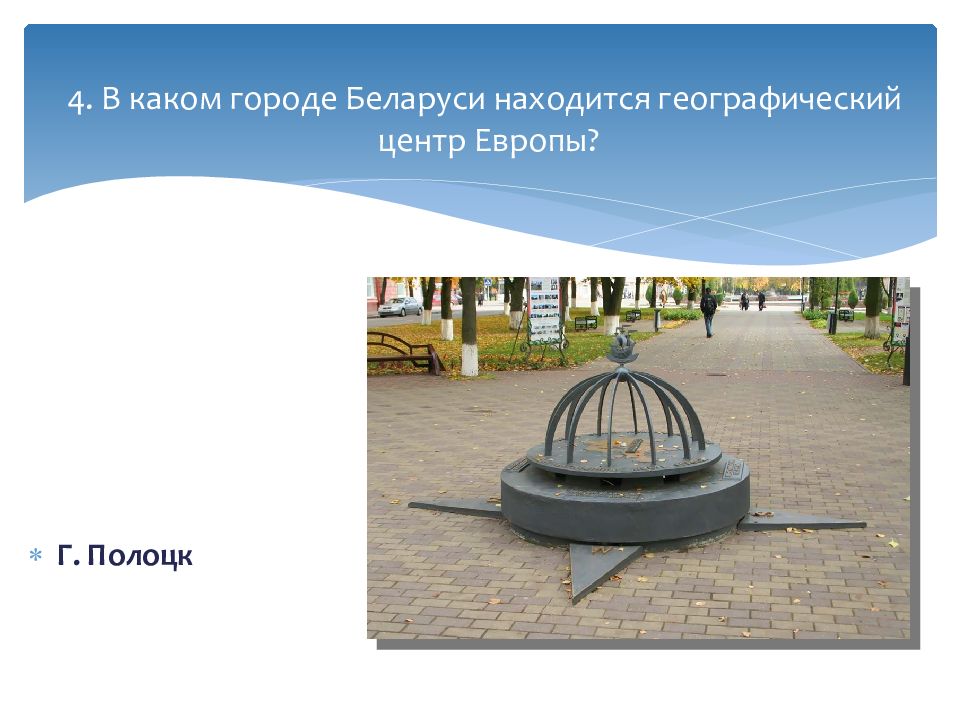 4. В каком городе Беларуси находится географический центр Европы?

Г. Полоцк